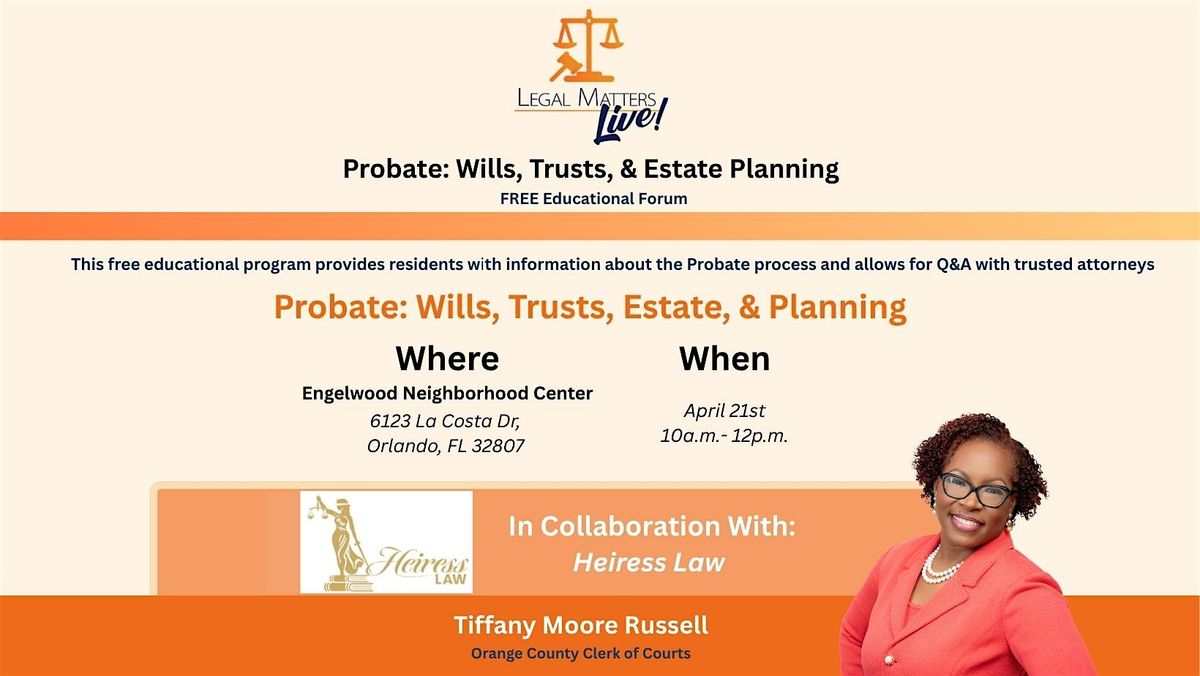 LEGAL MATTERS Live!

Probate: Wills, Trusts, & Estate Planning
FREE Educational Forum

This free educational program provides residents with information about the Probate process and allows for Q&A with trusted attorneys

Probate: Wills, Trusts, Estate, & Planning

Where
Engelwood Neighborhood Center
6123 La Costa Dr,
Orlando, FL 32807

When
April 21st
10a.m.- 12p.m.

Heiress LAW

In Collaboration With:
Heiress Law

Tiffany Moore Russell
Orange County Clerk of Courts